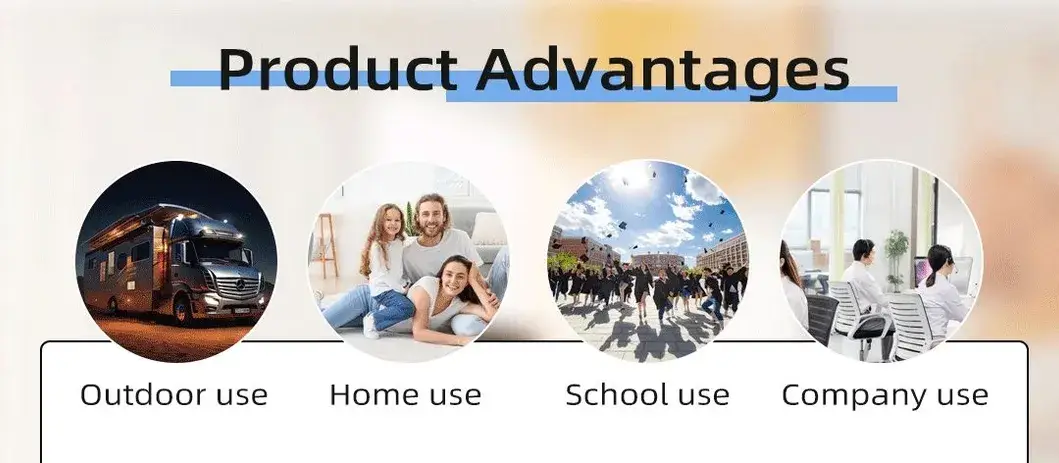 Product Advantages

Outdoor use

Home use

School use

Company use